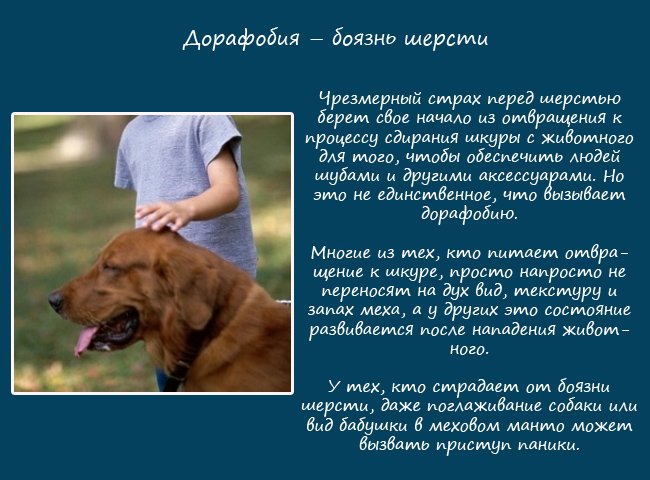 Дорафобия – боязнь шерсти

Чрезмерный страх перед шерстью берет свое начало из отвращения к процессу сдирания шкуры с животного для того, чтобы обеспечить людей шубами и другими аксессуарами. Но это не единственное, что вызывает дорафобию.

Многие из тех, кто питает отвращение к шкуре, просто напросто не переносят на дух вид, текстуру и запах меха, а у других это состояние развивается после нападения животного.

У тех, кто страдает от боязни шерсти, даже поглаживание собаки или вид бабушки в меховом манто может вызвать приступ паники.